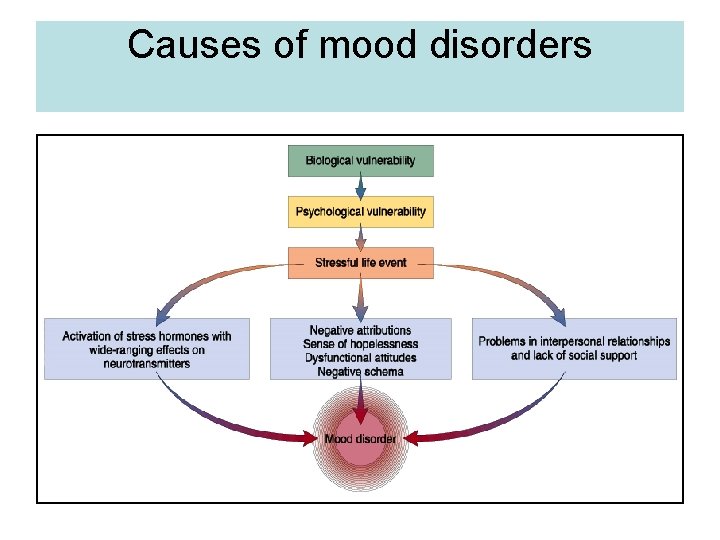 Causes of mood disorders

Biological vulnerability

Psychological vulnerability

Stressful life event

Activation of stress hormones with wide-ranging effects on neurotransmitters

Negative attributions
Sense of hopelessness
Dysfunctional attitudes
Negative schema

Problems in interpersonal relationships and lack of social support

Mood disorder